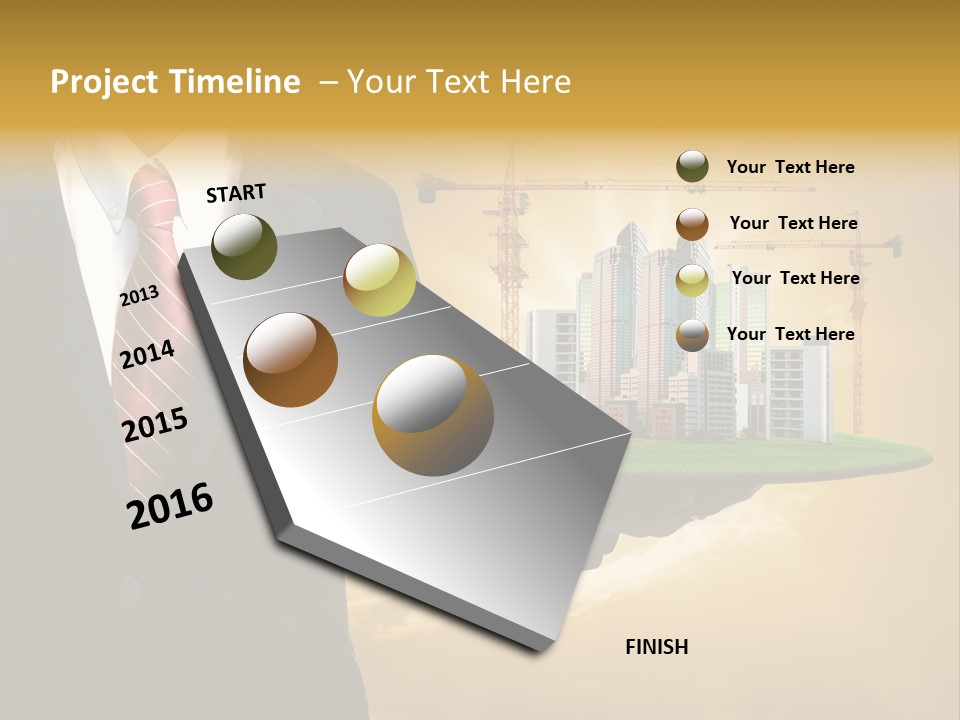 Project Timeline – Your Text Here

START

2013

2014

2015

2016

FINISH

Your Text Here

Your Text Here

Your Text Here

Your Text Here